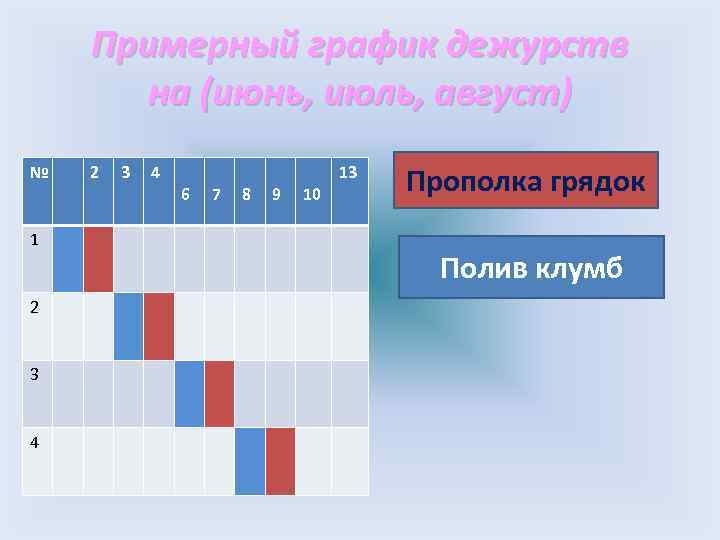 Примерный график дежурств на (июнь, июль, август)

| № | | 2 | 3 | 4 | 6 | 7 | 8 | 9 | 10 | 13 |
|---|---|---|---|---|---|---|---|---|---|---|
| 1 | | | | | | | | | | |
| 2 | | | | | | | | | | |
| 3 | | | | | | | | | | |
| 4 | | | | | | | | | | |

Прополка грядок

Полив клумб